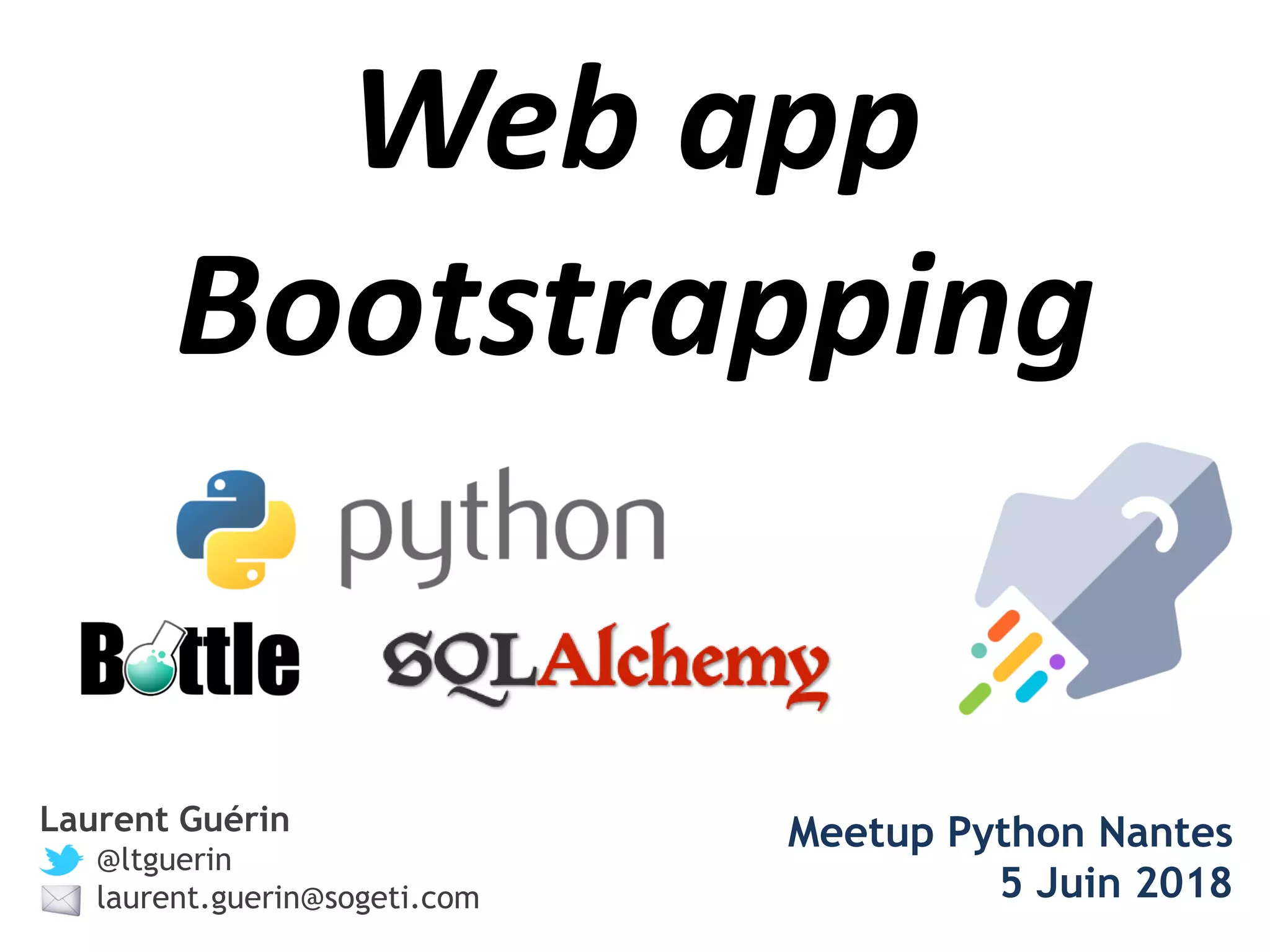 Web app Bootstrapping

python

Bottle

SQLAlchemy

Laurent Guérin
@ltguerin
laurent.guerin@sogeti.com

Meetup Python Nantes
5 Juin 2018